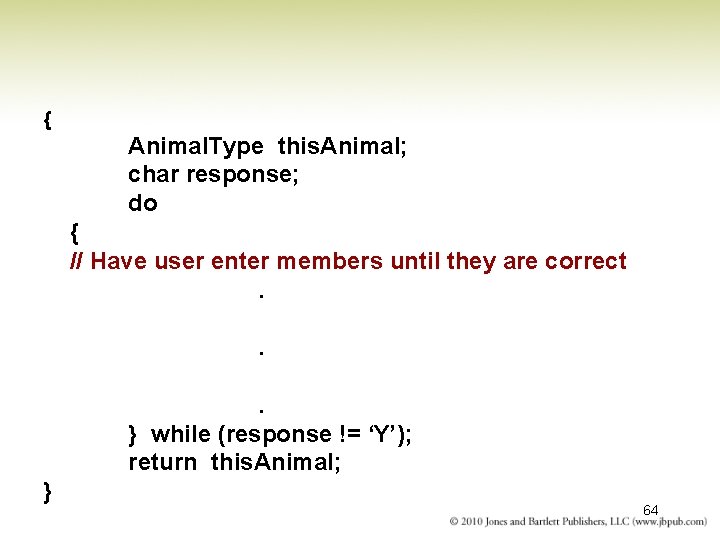 {
AnimalType thisAnimal;
char response;
do
{
// Have user enter members until they are correct
.
.
.
} while (response != ‘Y’);
return thisAnimal;
}

64
© 2010 Jones and Bartlett Publishers, LLC (www.jbpub.com)